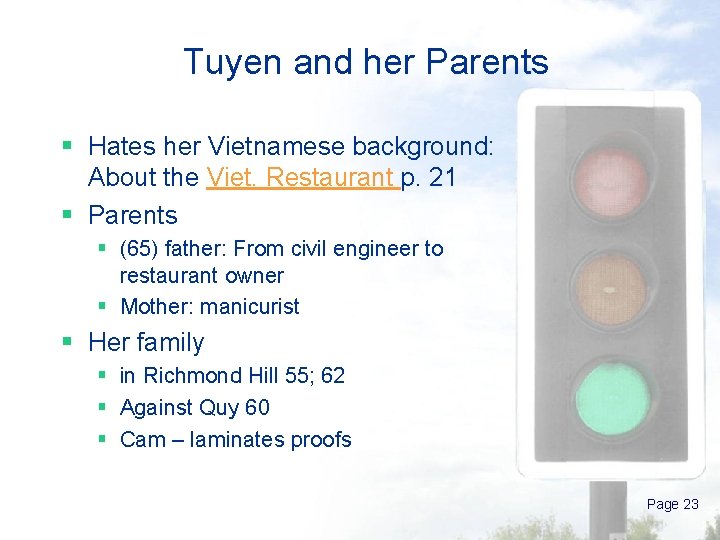 Tuyen and her Parents

- Hates her Vietnamese background: About the Viet. Restaurant p. 21
- Parents
  - (65) father: From civil engineer to restaurant owner
  - Mother: manicurist
- Her family
  - in Richmond Hill 55; 62
  - Against Quy 60
  - Cam – laminates proofs

Page 23